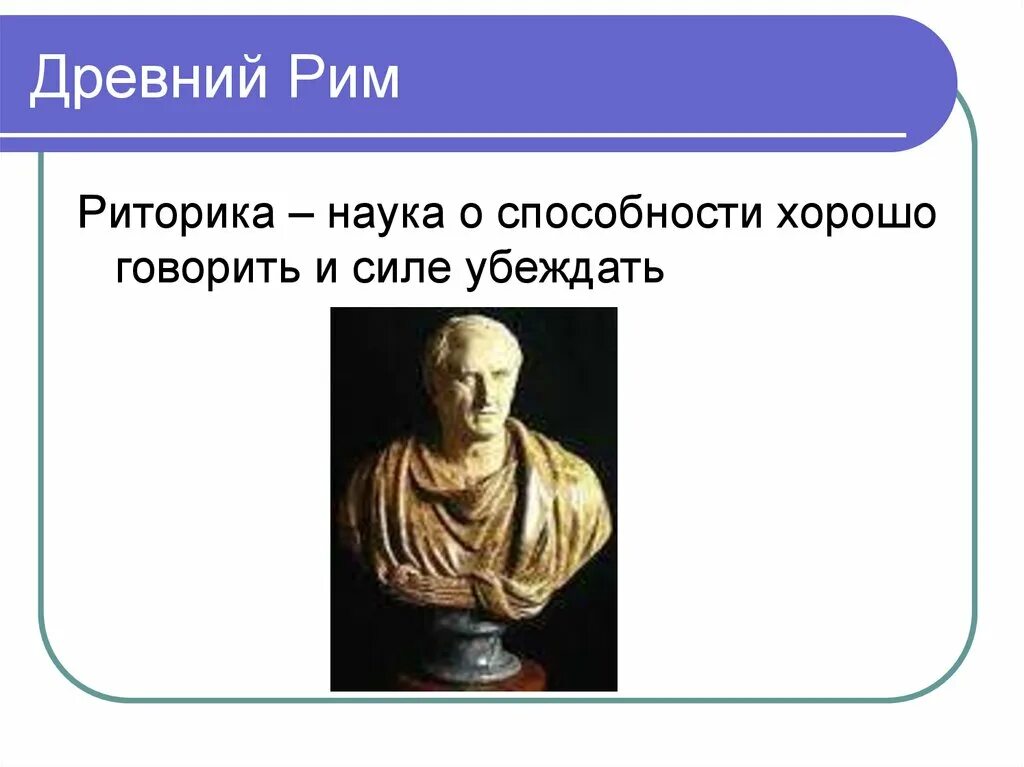 Древний Рим

Риторика – наука о способности хорошо говорить и силе убеждать